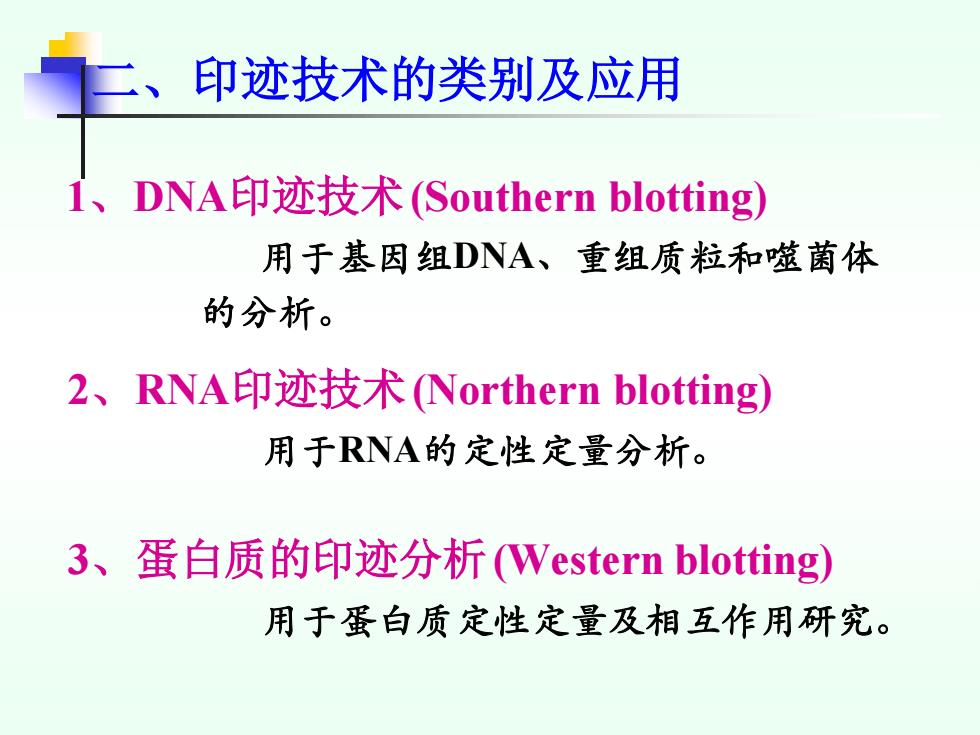 二、印迹技术的类别及应用

1、DNA印迹技术 (Southern blotting)

用于基因组DNA、重组质粒和噬菌体的分析。

2、RNA印迹技术 (Northern blotting)

用于RNA的定性定量分析。

3、蛋白质的印迹分析 (Western blotting)

用于蛋白质定性定量及相互作用研究。